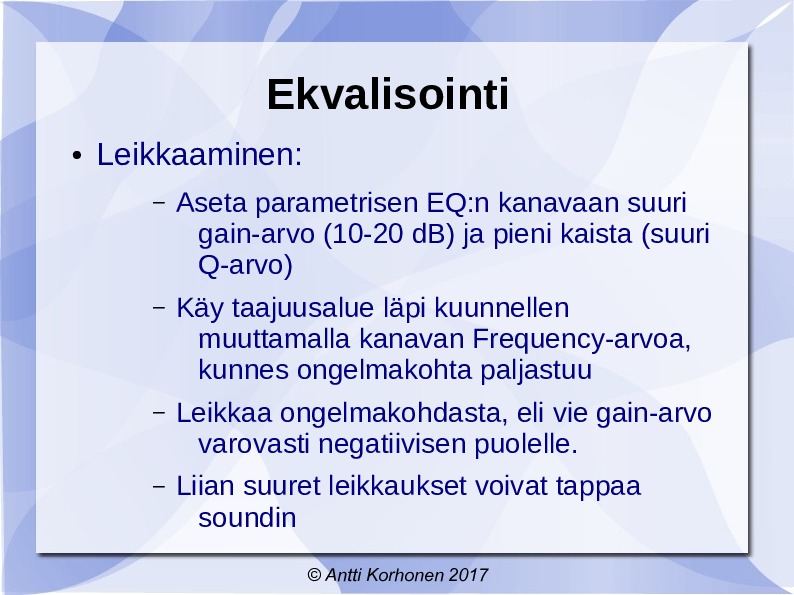 Ekvalisointi

• Leikkaaminen:

– Aseta parametrisen EQ:n kanavaan suuri gain-arvo (10-20 dB) ja pieni kaista (suuri Q-arvo)

– Käy taajuusalue läpi kuunnellen muuttamalla kanavan Frequency-arvoa, kunnes ongelmakohta paljastuu

– Leikkaa ongelmakohdasta, eli vie gain-arvo varovasti negatiivisen puolelle.

– Liian suuret leikkaukset voivat tappaa soundin

© Antti Korhonen 2017